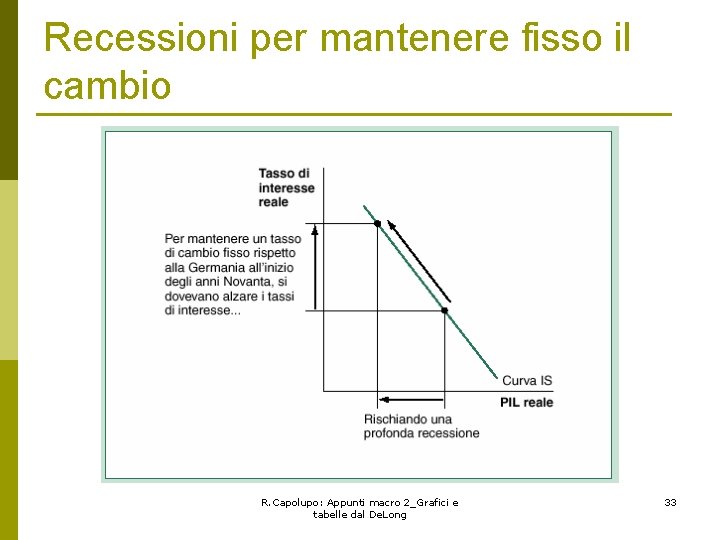 Recessioni per mantenere fisso il cambio

Tasso di interesse reale

Per mantenere un tasso di cambio fisso rispetto alla Germania all'inizio degli anni Novanta, si dovevano alzare i tassi di interesse...

Curva IS

PIL reale

Rischiando una profonda recessione

R.Capolupo: Appunti macro 2_Grafici e tabelle dal DeLong

33